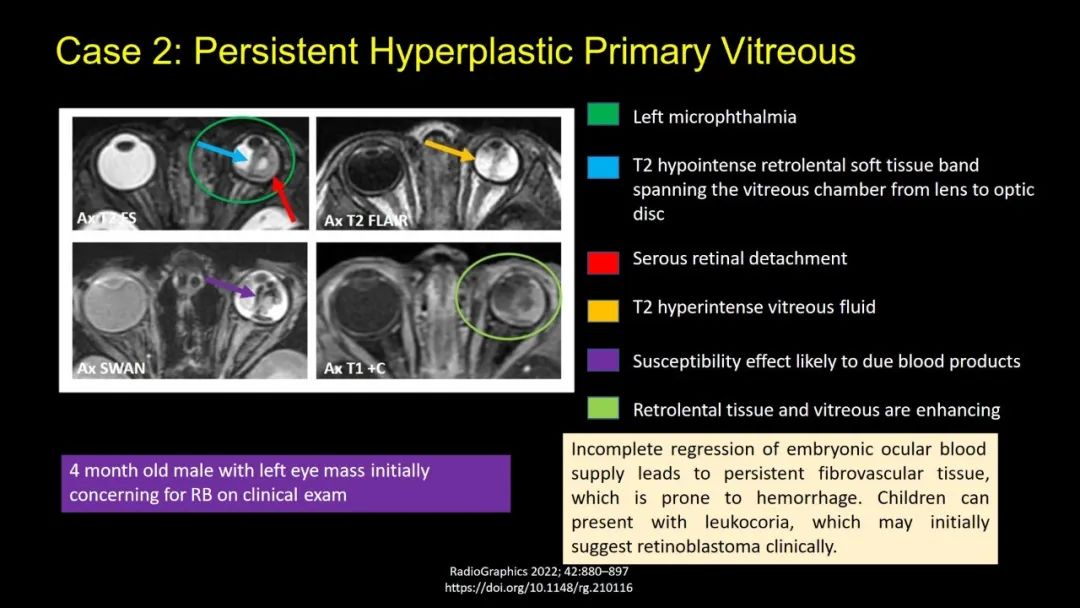 Case 2: Persistent Hyperplastic Primary Vitreous

Ax T2 FS

Ax T2 FLAIR

Ax SWAN

Ax T1 +C

Left microphthalmia

T2 hypointense retrolental soft tissue band spanning the vitreous chamber from lens to optic disc

Serous retinal detachment

T2 hyperintense vitreous fluid

Susceptibility effect likely to due blood products

Retrolental tissue and vitreous are enhancing

4 month old male with left eye mass initially concerning for RB on clinical exam

Incomplete regression of embryonic ocular blood supply leads to persistent fibrovascular tissue, which is prone to hemorrhage. Children can present with leukocoria, which may initially suggest retinoblastoma clinically.

RadioGraphics 2022; 42:880–897
https://doi.org/10.1148/rg.210116